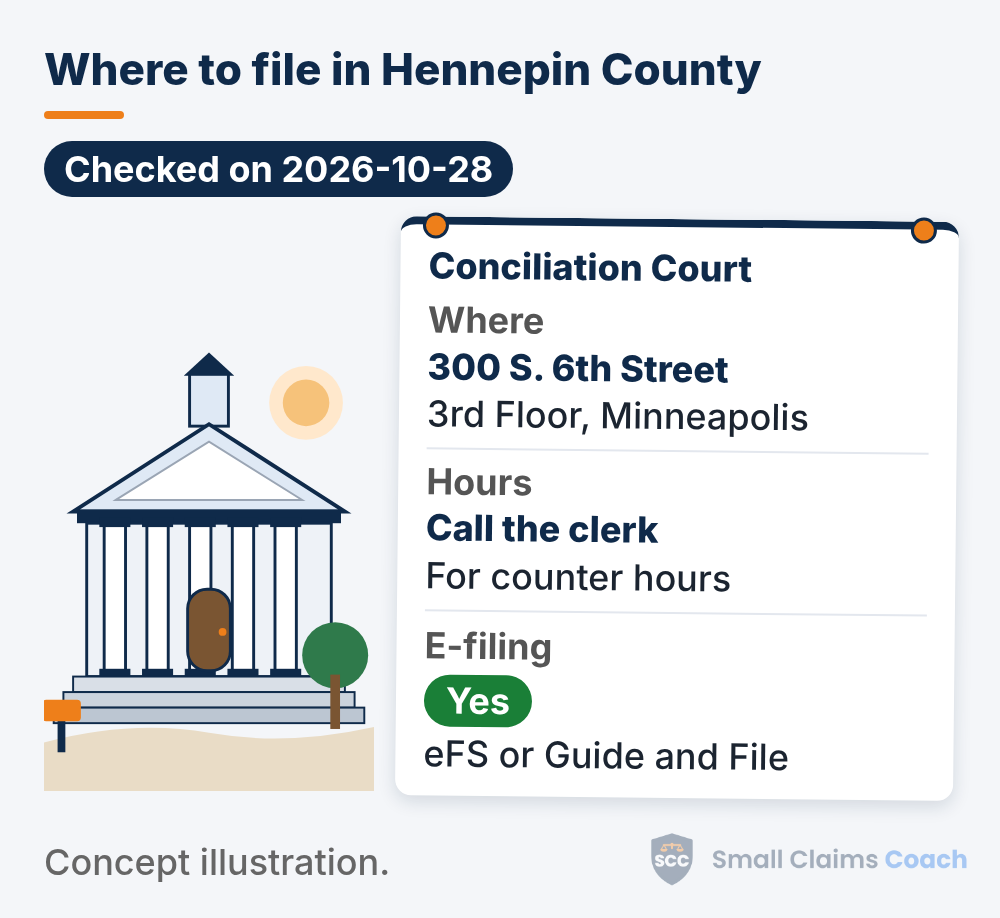 Where to file in Hennepin County

Checked on 2026-10-28

Conciliation Court

Where

300 S. 6th Street

3rd Floor, Minneapolis

Hours

Call the clerk

For counter hours

E-filing

Yes

eFS or Guide and File

Concept illustration.

SCC Small Claims Coach